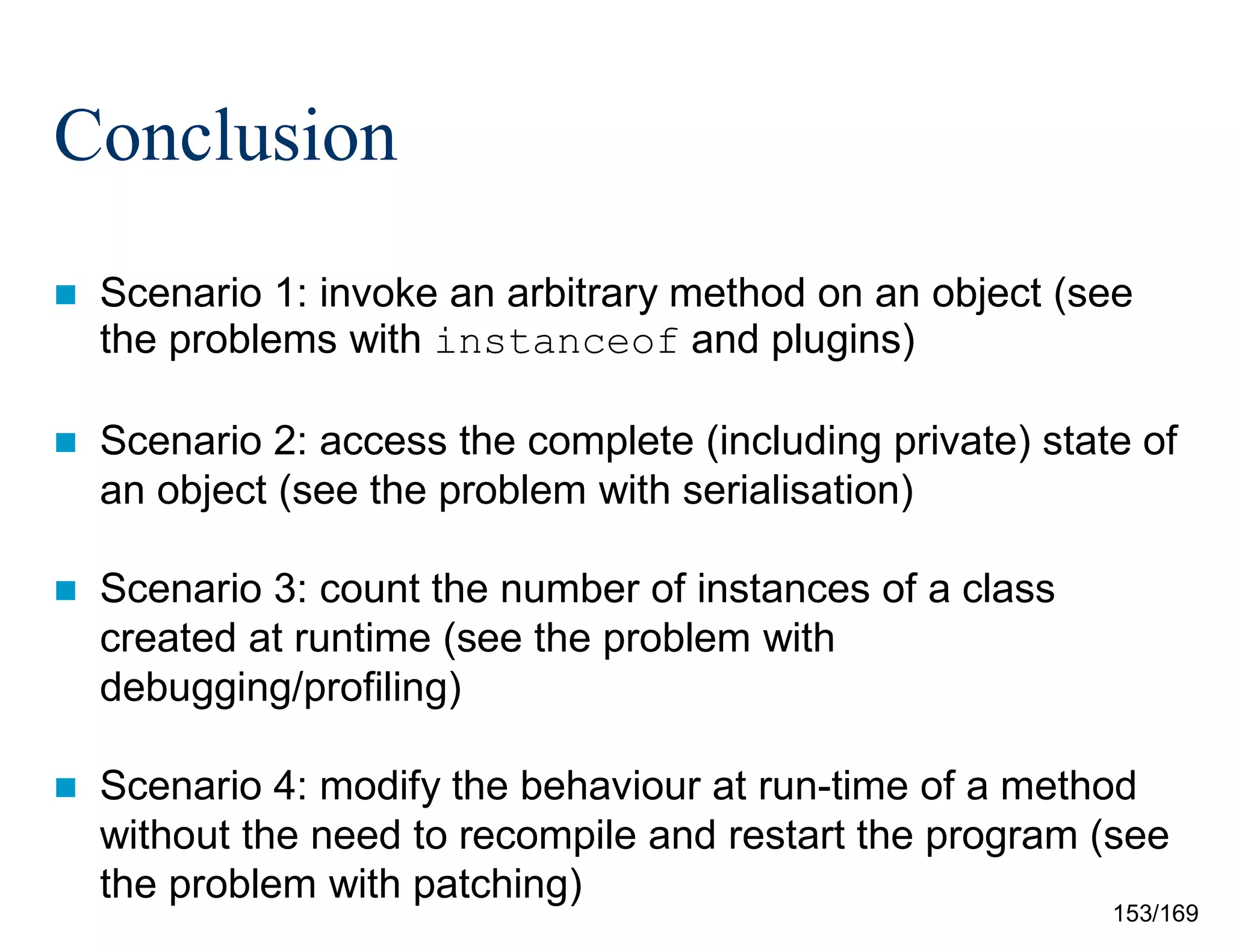 Conclusion

Scenario 1: invoke an arbitrary method on an object (see the problems with instanceof and plugins)

Scenario 2: access the complete (including private) state of an object (see the problem with serialisation)

Scenario 3: count the number of instances of a class created at runtime (see the problem with debugging/profiling)

Scenario 4: modify the behaviour at run-time of a method without the need to recompile and restart the program (see the problem with patching)

153/169